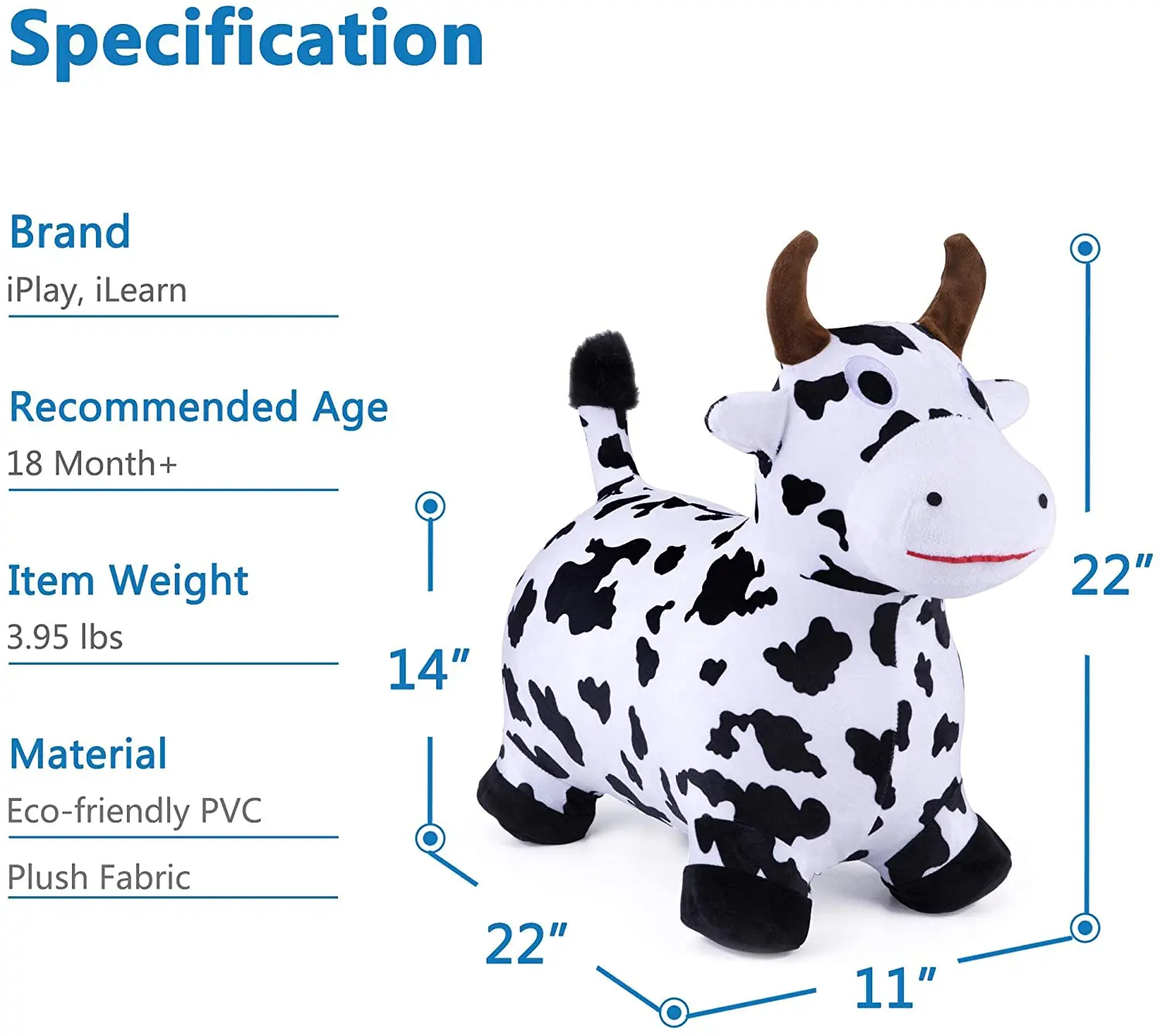 Specification

Brand
iPlay, iLearn

Recommended Age
18 Month+

Item Weight
3.95 lbs

Material
Eco-friendly PVC

Plush Fabric

14″

22″

22″

11″